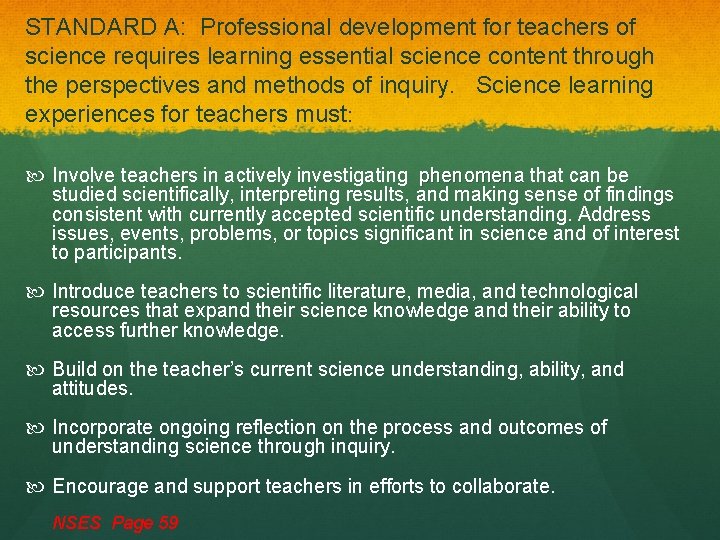 STANDARD A: Professional development for teachers of science requires learning essential science content through the perspectives and methods of inquiry. Science learning experiences for teachers must:

Involve teachers in actively investigating phenomena that can be studied scientifically, interpreting results, and making sense of findings consistent with currently accepted scientific understanding. Address issues, events, problems, or topics significant in science and of interest to participants.

Introduce teachers to scientific literature, media, and technological resources that expand their science knowledge and their ability to access further knowledge.

Build on the teacher's current science understanding, ability, and attitudes.

Incorporate ongoing reflection on the process and outcomes of understanding science through inquiry.

Encourage and support teachers in efforts to collaborate.

NSES Page 59